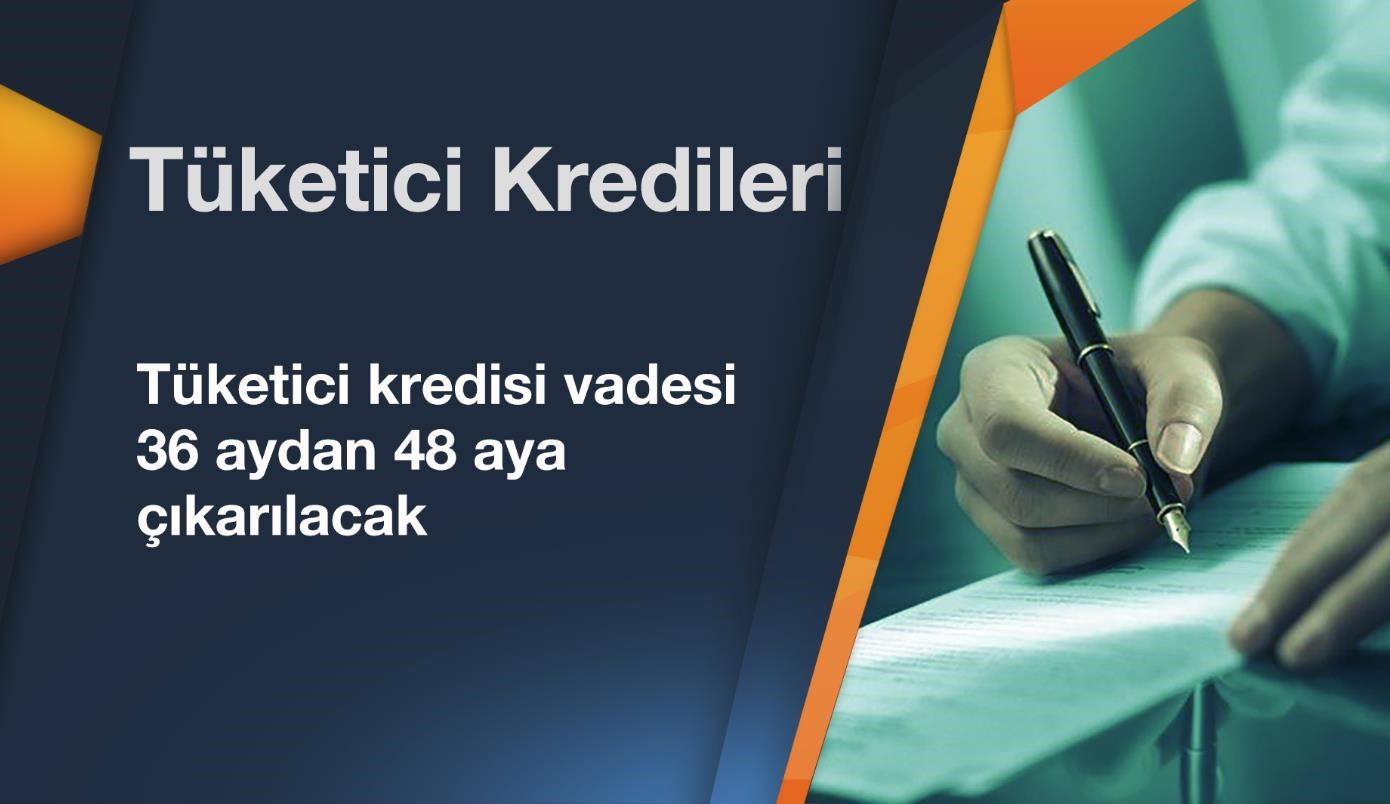 Tüketici Kredileri

Tüketici kredisi vadesi 36 aydan 48 aya çıkarılacak